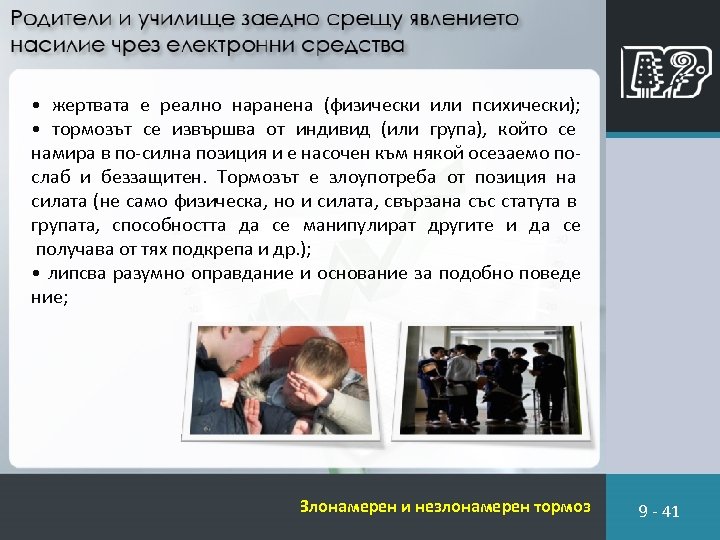 Родители и училище заедно срещу явлението насилие чрез електронни средства

• жертвата е реално наранена (физически или психически);
• тормозът се извършва от индивид (или група), който се намира в по-силна позиция и е насочен към някой осезаемо по-слаб и беззащитен. Тормозът е злоупотреба от позиция на силата (не само физическа, но и силата, свързана със статута в групата, способността да се манипулират другите и да се получава от тях подкрепа и др.);
• липсва разумно оправдание и основание за подобно поведе ние;

Злонамерен и незлонамерен тормоз

9 - 41